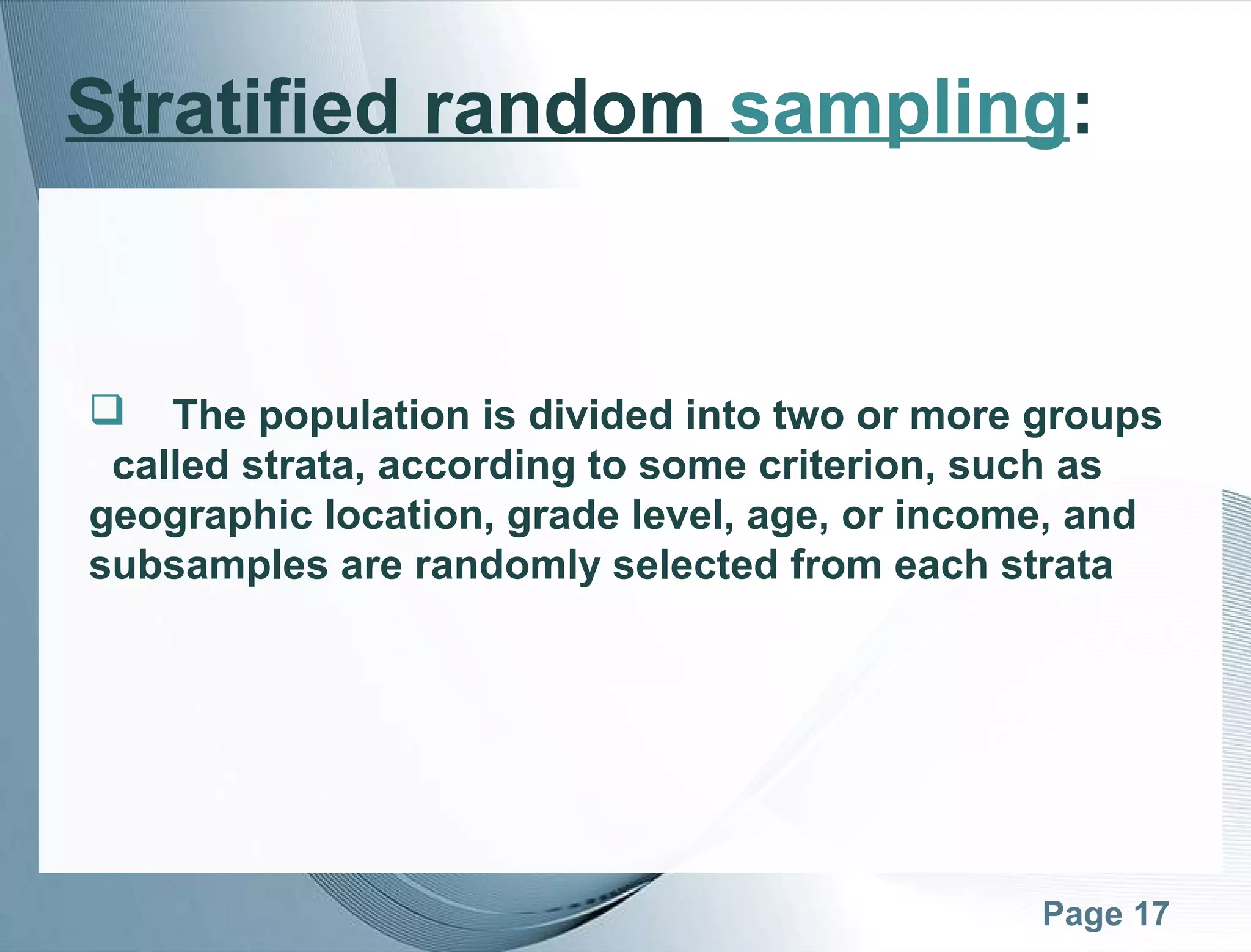 Stratified random sampling:

❑ The population is divided into two or more groups called strata, according to some criterion, such as geographic location, grade level, age, or income, and subsamples are randomly selected from each strata

Page 17